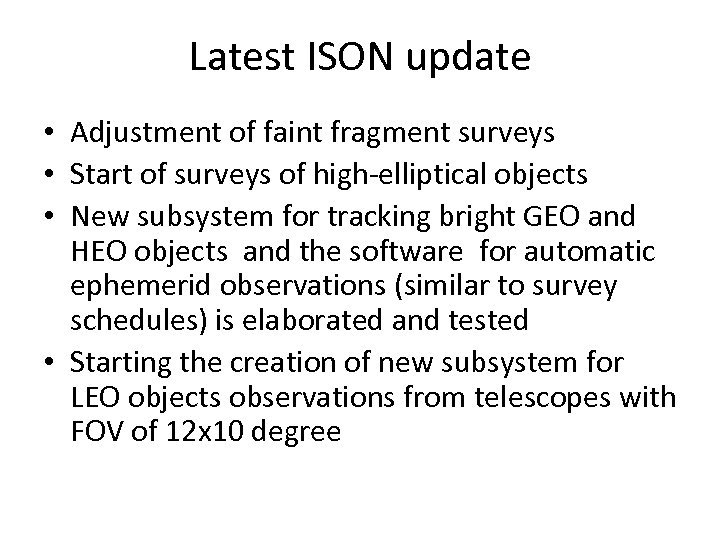 Latest ISON update

• Adjustment of faint fragment surveys
• Start of surveys of high-elliptical objects
• New subsystem for tracking bright GEO and HEO objects and the software for automatic ephemerid observations (similar to survey schedules) is elaborated and tested
• Starting the creation of new subsystem for LEO objects observations from telescopes with FOV of 12x10 degree